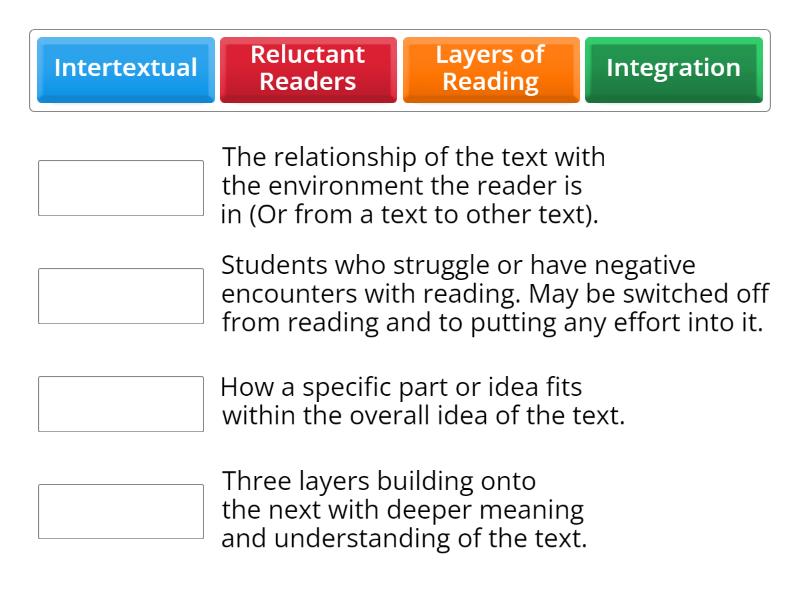 Intertextual
Reluctant Readers
Layers of Reading
Integration

The relationship of the text with the environment the reader is in (Or from a text to other text).

Students who struggle or have negative encounters with reading. May be switched off from reading and to putting any effort into it.

How a specific part or idea fits within the overall idea of the text.

Three layers building onto the next with deeper meaning and understanding of the text.